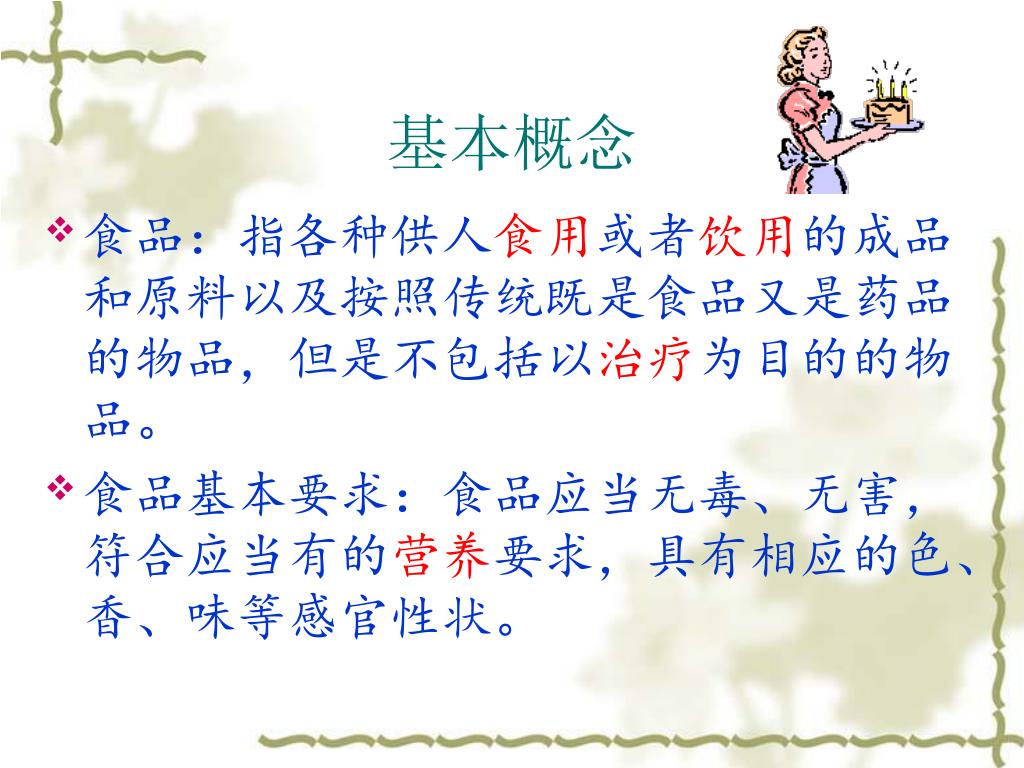 基本概念

❖ 食品：指各种供人食用或者饮用的成品和原料以及按照传统既是食品又是药品的物品，但是不包括以治疗为目的的物品。

❖ 食品基本要求：食品应当无毒、无害，符合应当有的营养要求，具有相应的色、香、味等感官性状。